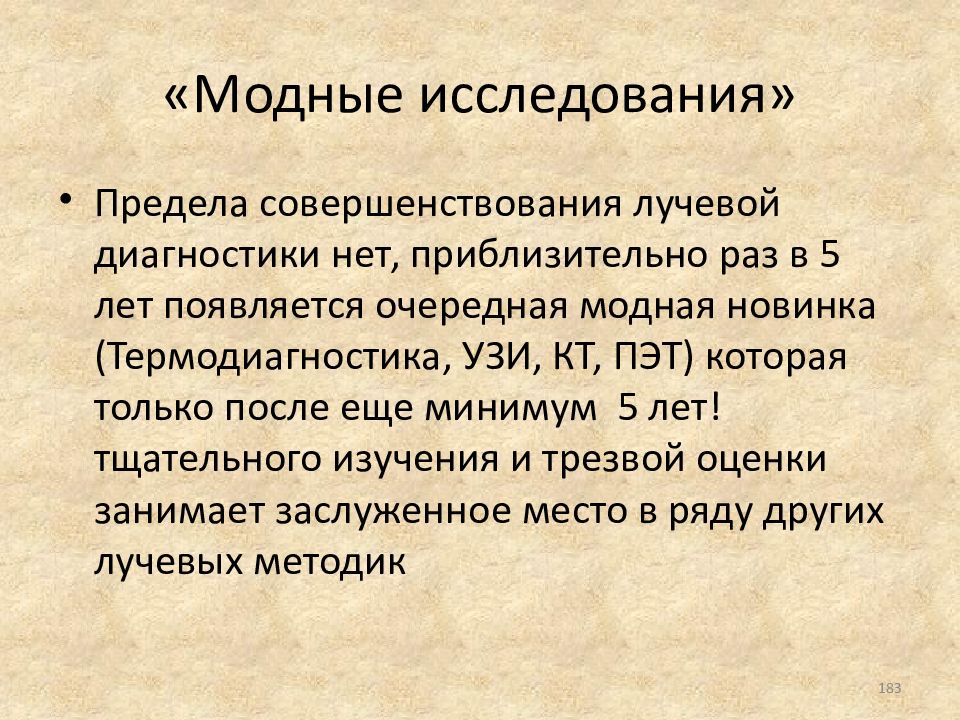 «Модные исследования»

• Предела совершенствования лучевой диагностики нет, приблизительно раз в 5 лет появляется очередная модная новинка (Термодиагностика, УЗИ, КТ, ПЭТ) которая только после еще минимум  5 лет! тщательного изучения и трезвой оценки занимает заслуженное место в ряду других лучевых методик

183